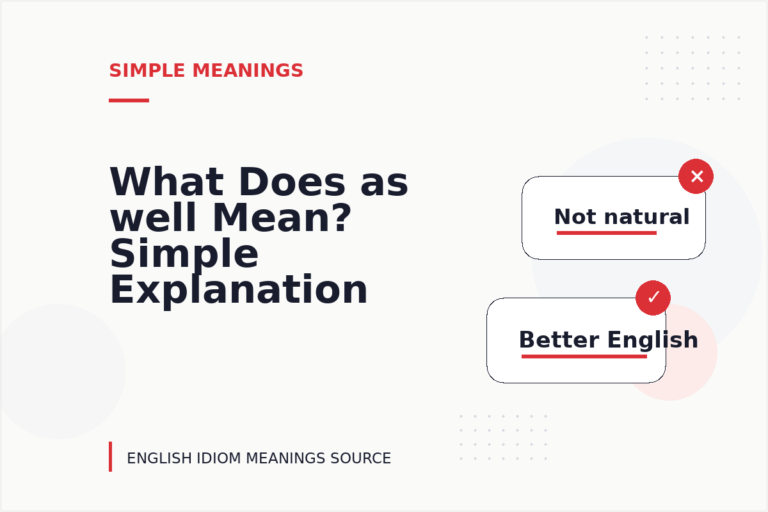 SIMPLE MEANINGS

What Does as well Mean? Simple Explanation

✕

Not natural

✓

Better English

ENGLISH IDIOM MEANINGS SOURCE